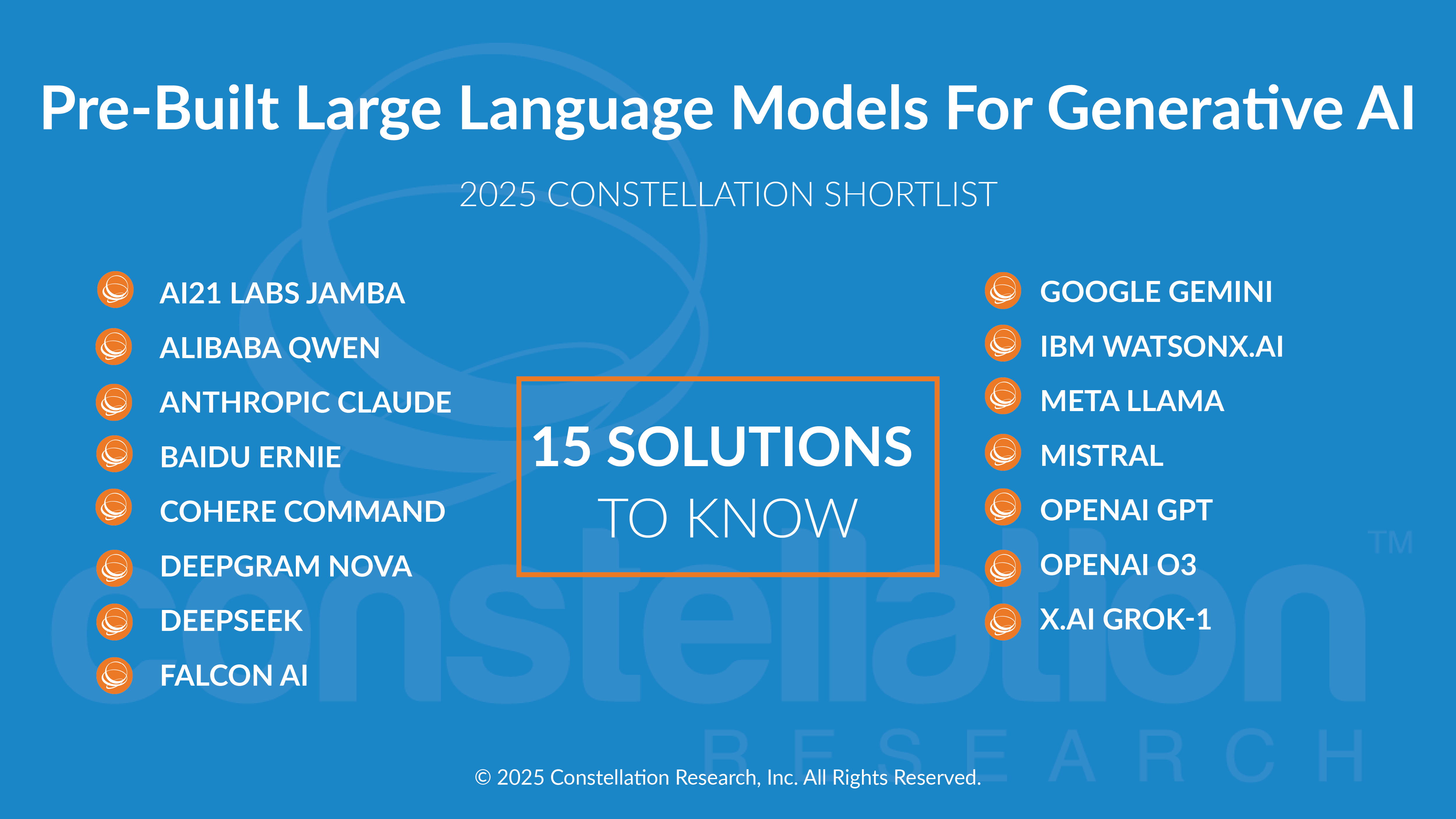 Pre-Built Large Language Models For Generative AI

2025 CONSTELLATION SHORTLIST

AI21 LABS JAMBA
ALIBABA QWEN
ANTHROPIC CLAUDE
BAIDU ERNIE
COHERE COMMAND
DEEPGRAM NOVA
DEEPSEEK
FALCON AI

15 SOLUTIONS TO KNOW

GOOGLE GEMINI
IBM WATSONX.AI
META LLAMA
MISTRAL
OPENAI GPT
OPENAI O3
X.AI GROK-1

constellation™ RESEARCH

© 2025 Constellation Research, Inc. All Rights Reserved.